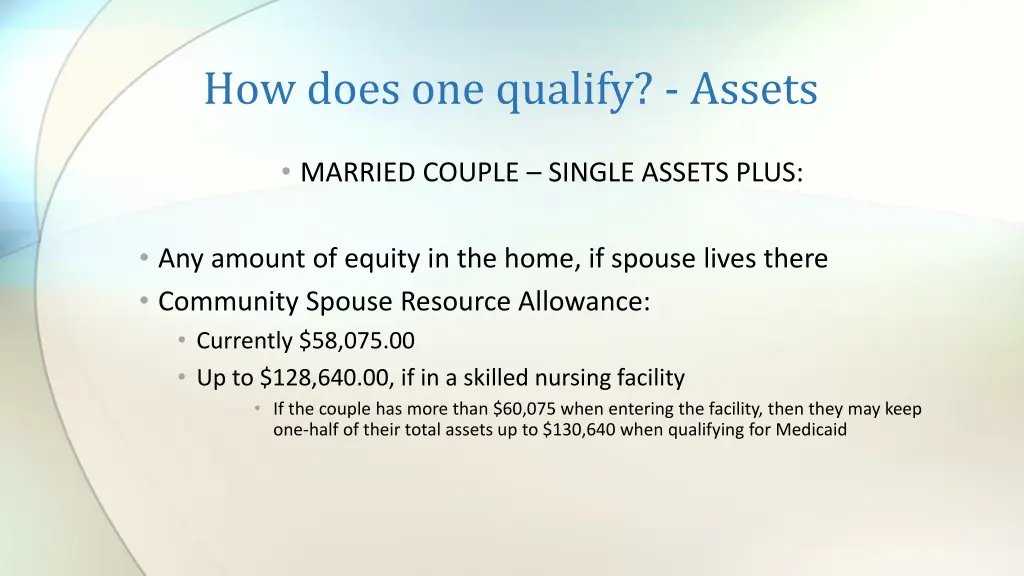 How does one qualify? - Assets

• MARRIED COUPLE – SINGLE ASSETS PLUS:

• Any amount of equity in the home, if spouse lives there
• Community Spouse Resource Allowance:
  • Currently \$58,075.00
  • Up to \$128,640.00, if in a skilled nursing facility
    • If the couple has more than \$60,075 when entering the facility, then they may keep one-half of their total assets up to \$130,640 when qualifying for Medicaid